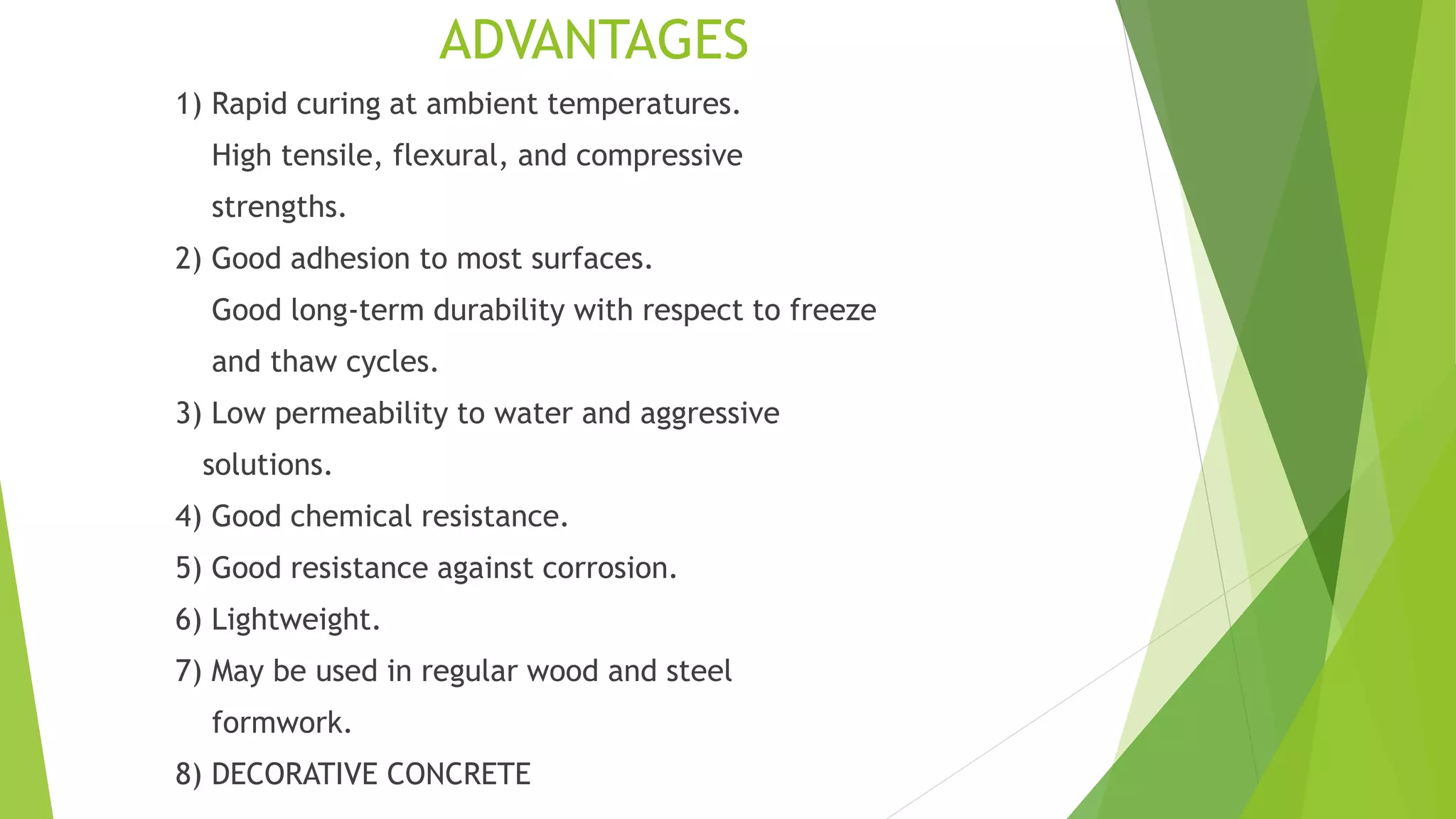 ADVANTAGES

1) Rapid curing at ambient temperatures.
High tensile, flexural, and compressive strengths.

2) Good adhesion to most surfaces.
Good long-term durability with respect to freeze and thaw cycles.

3) Low permeability to water and aggressive solutions.

4) Good chemical resistance.

5) Good resistance against corrosion.

6) Lightweight.

7) May be used in regular wood and steel formwork.

8) DECORATIVE CONCRETE